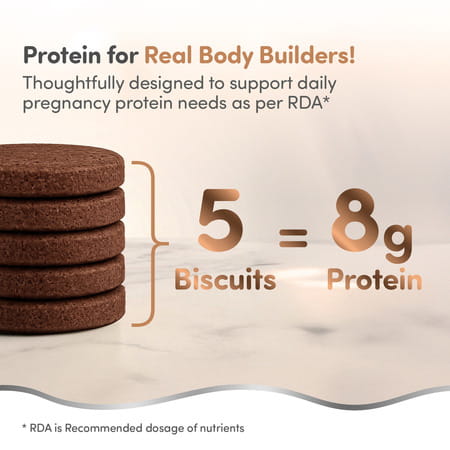 Protein for Real Body Builders!

Thoughtfully designed to support daily pregnancy protein needs as per RDA*

5 Biscuits = 8g Protein

* RDA is Recommended dosage of nutrients